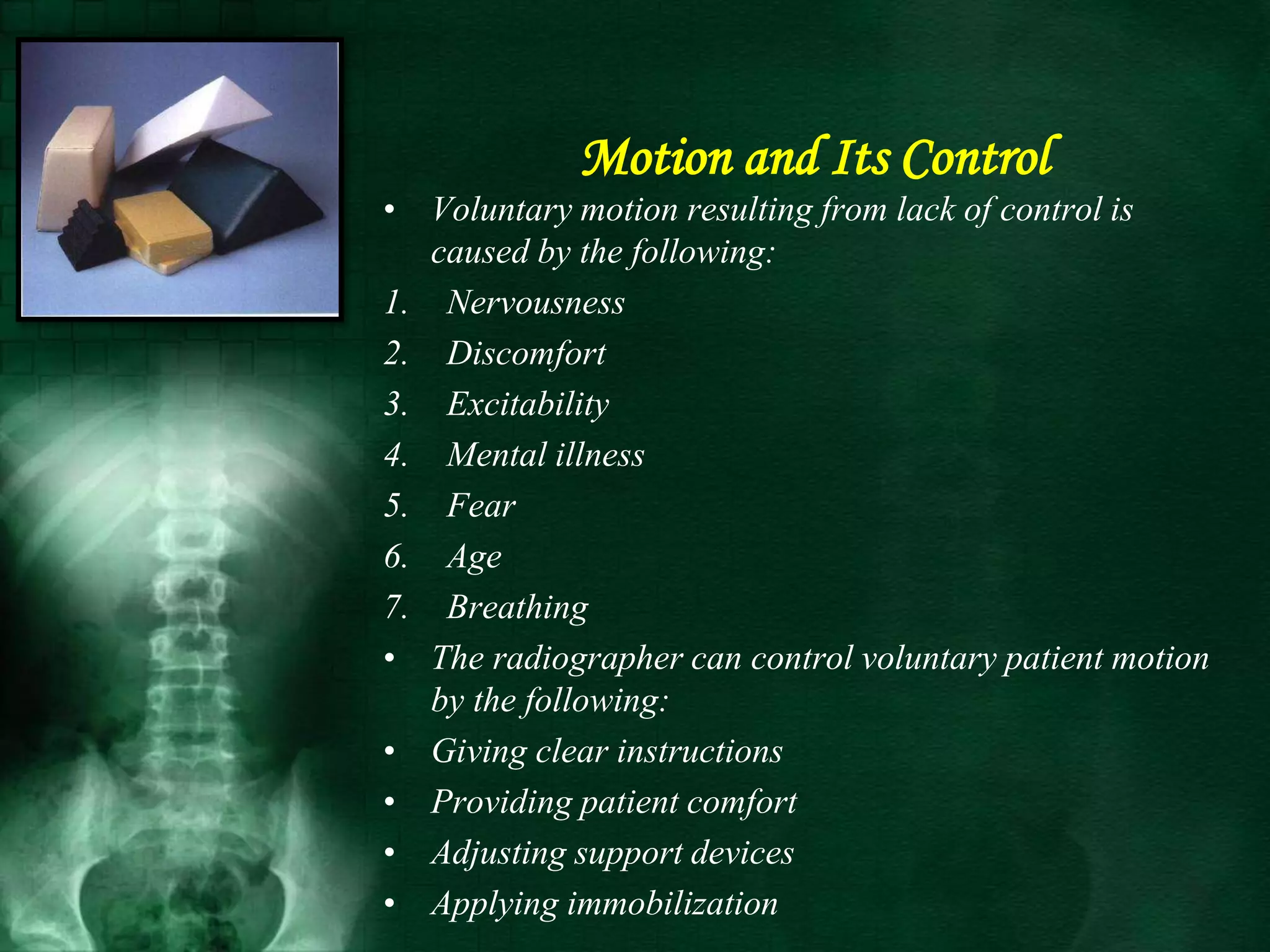 Motion and Its Control

• Voluntary motion resulting from lack of control is caused by the following:

1. Nervousness
2. Discomfort
3. Excitability
4. Mental illness
5. Fear
6. Age
7. Breathing

• The radiographer can control voluntary patient motion by the following:
• Giving clear instructions
• Providing patient comfort
• Adjusting support devices
• Applying immobilization